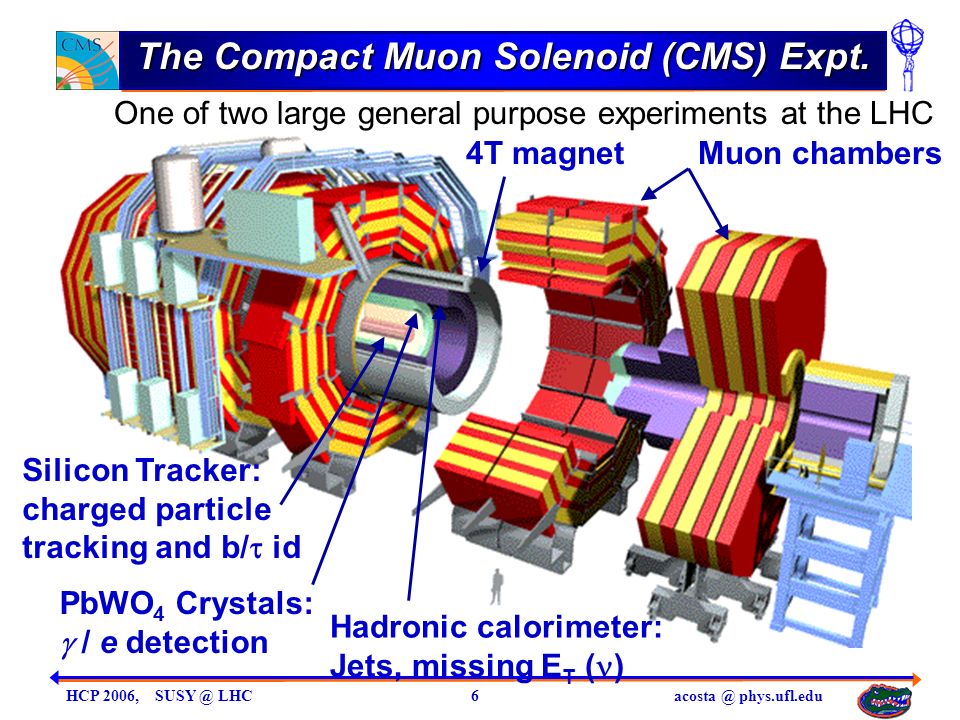 CMS

The Compact Muon Solenoid (CMS) Expt.

One of two large general purpose experiments at the LHC

4T magnet

Muon chambers

Silicon Tracker: charged particle tracking and b/$\tau$ id

$PbWO_4$ Crystals: $\gamma$ / e detection

Hadronic calorimeter: Jets, missing $E_T$ ($\nu$)

HCP 2006, SUSY @ LHC

6

acosta @ phys.ufl.edu